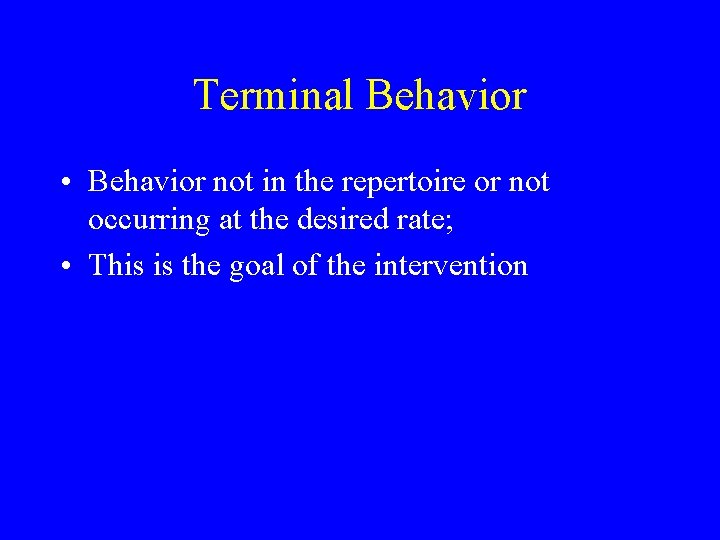 Terminal Behavior

• Behavior not in the repertoire or not occurring at the desired rate;

• This is the goal of the intervention